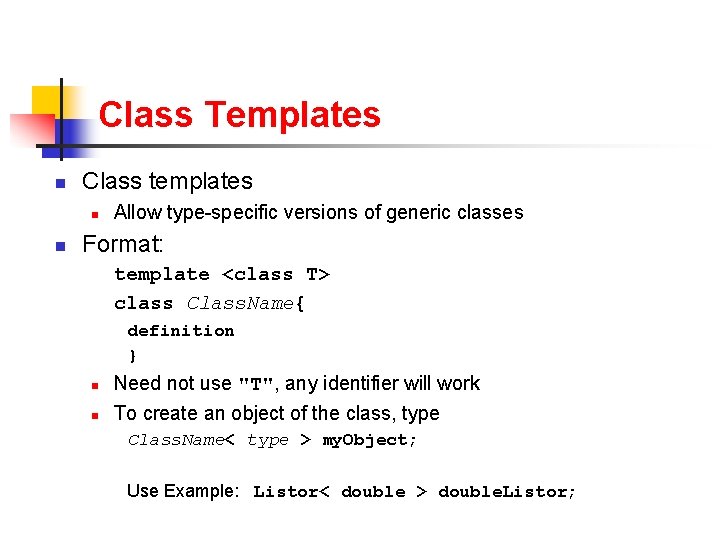 Class Templates

• Class templates
  • Allow type-specific versions of generic classes
• Format:

template <class T>
class ClassName{
definition
}

  • Need not use "T", any identifier will work
  • To create an object of the class, type

ClassName< type > myObject;

Use Example: Listor< double > doubleListor;